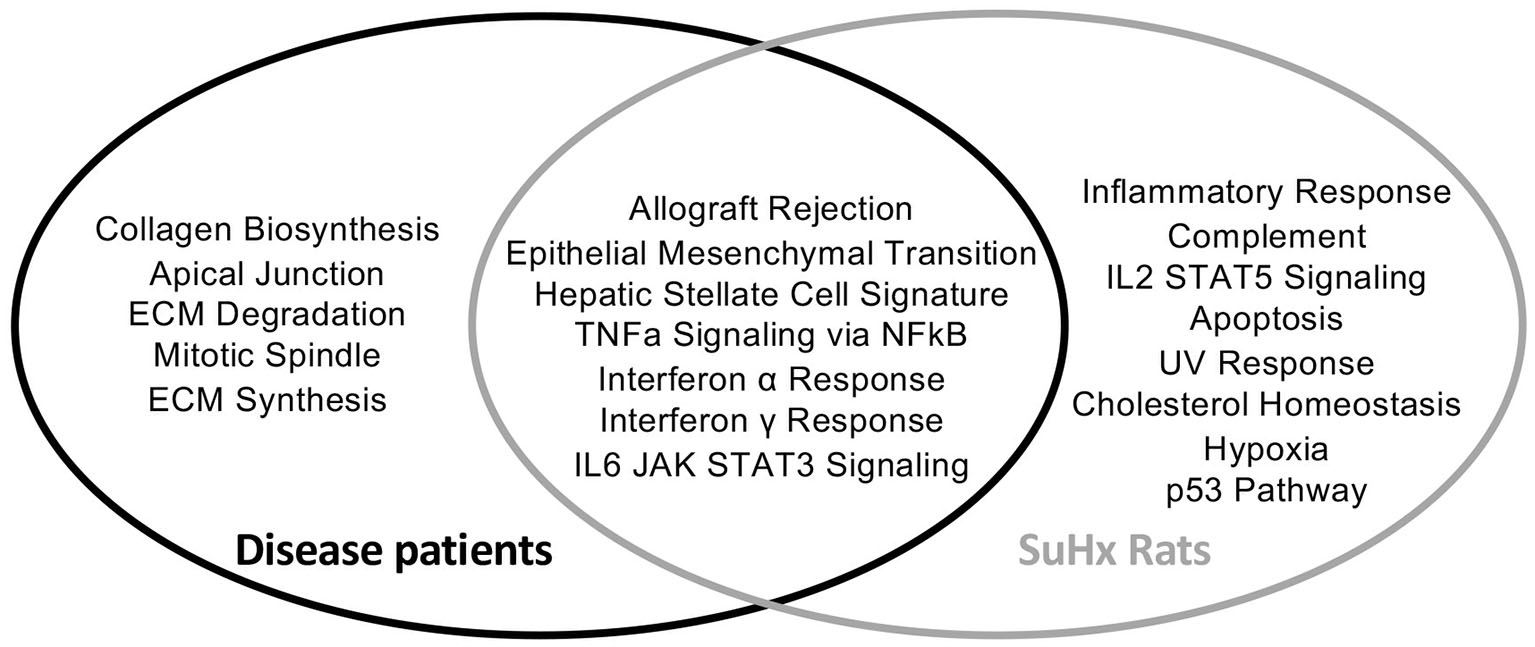 Collagen Biosynthesis
Apical Junction
ECM Degradation
Mitotic Spindle
ECM Synthesis

Allograft Rejection
Epithelial Mesenchymal Transition
Hepatic Stellate Cell Signature
TNFa Signaling via NFkB
Interferon α Response
Interferon γ Response
IL6 JAK STAT3 Signaling

Inflammatory Response
Complement
IL2 STAT5 Signaling
Apoptosis
UV Response
Cholesterol Homeostasis
Hypoxia
p53 Pathway

Disease patients

SuHx Rats